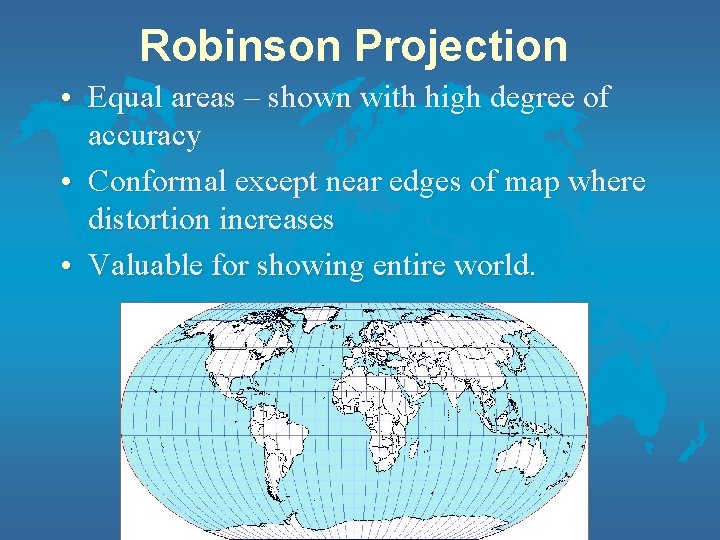 Robinson Projection

• Equal areas – shown with high degree of accuracy

• Conformal except near edges of map where distortion increases

• Valuable for showing entire world.